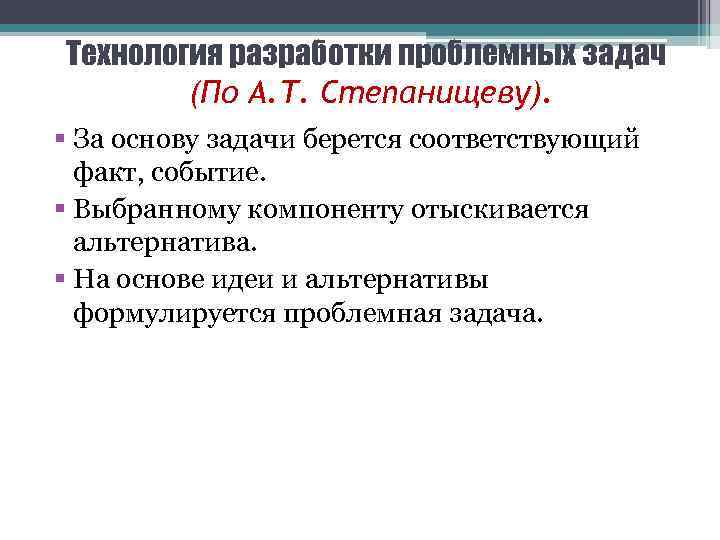 Технология разработки проблемных задач (По А.Т. Степанищеву).

▪ За основу задачи берется соответствующий факт, событие.
▪ Выбранному компоненту отыскивается альтернатива.
▪ На основе идеи и альтернативы формулируется проблемная задача.